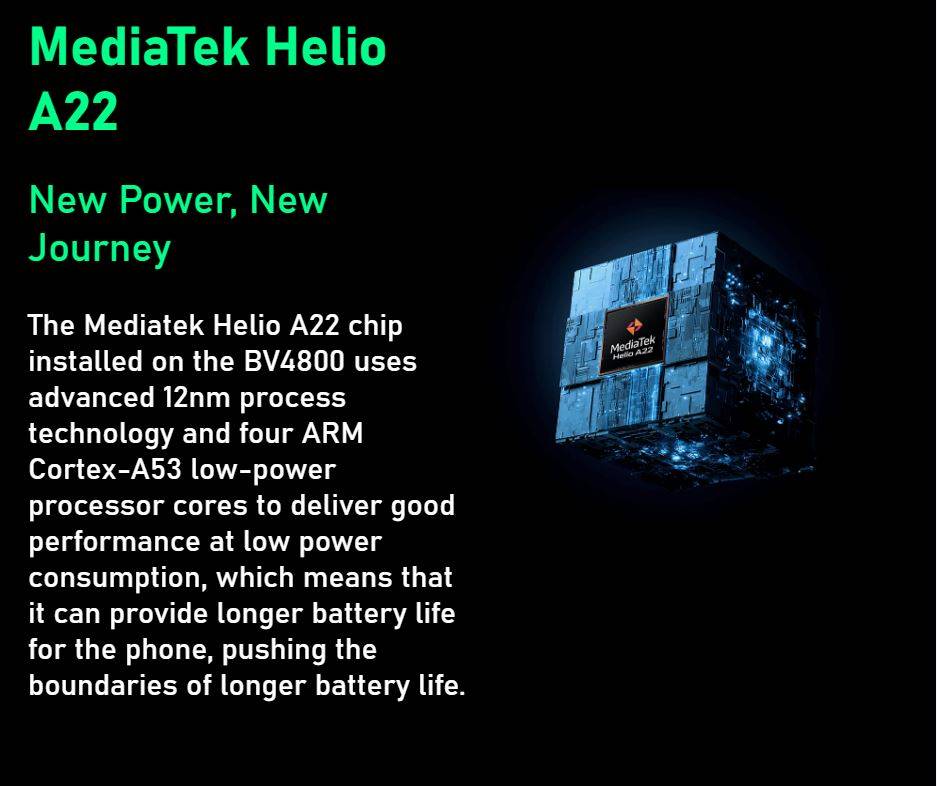 MediaTek Helio A22

New Power, New Journey

The Mediatek Helio A22 chip installed on the BV4800 uses advanced 12nm process technology and four ARM Cortex-A53 low-power processor cores to deliver good performance at low power consumption, which means that it can provide longer battery life for the phone, pushing the boundaries of longer battery life.

MediaTek
Helio A22